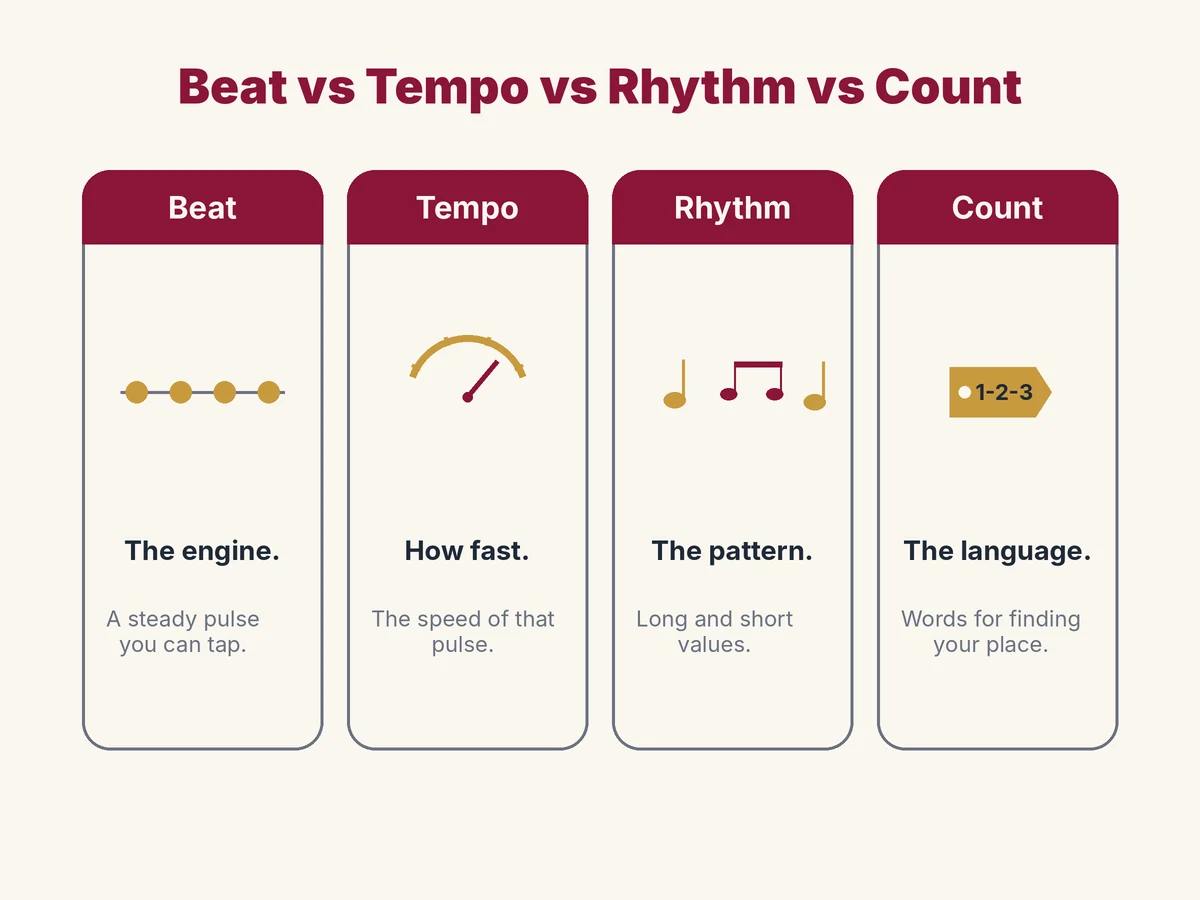 Beat vs Tempo vs Rhythm vs Count

Beat

The engine.

A steady pulse you can tap.

Tempo

How fast.

The speed of that pulse.

Rhythm

The pattern.

Long and short values.

Count

1-2-3

The language.

Words for finding your place.